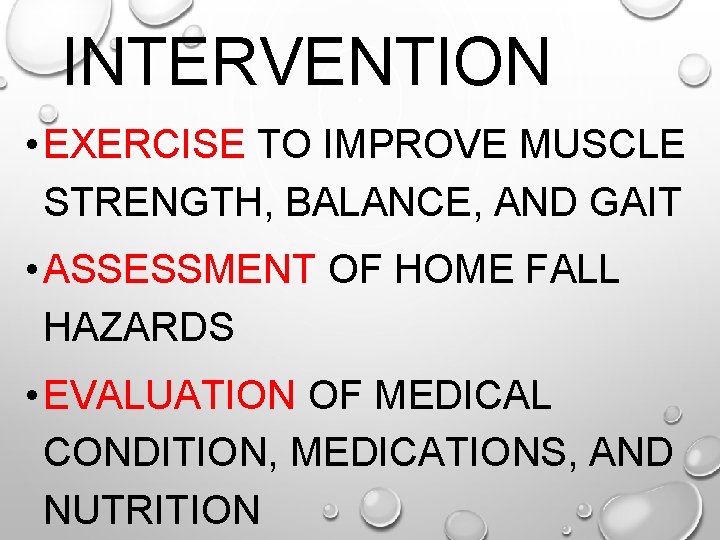 INTERVENTION

• EXERCISE TO IMPROVE MUSCLE STRENGTH, BALANCE, AND GAIT

• ASSESSMENT OF HOME FALL HAZARDS

• EVALUATION OF MEDICAL CONDITION, MEDICATIONS, AND NUTRITION